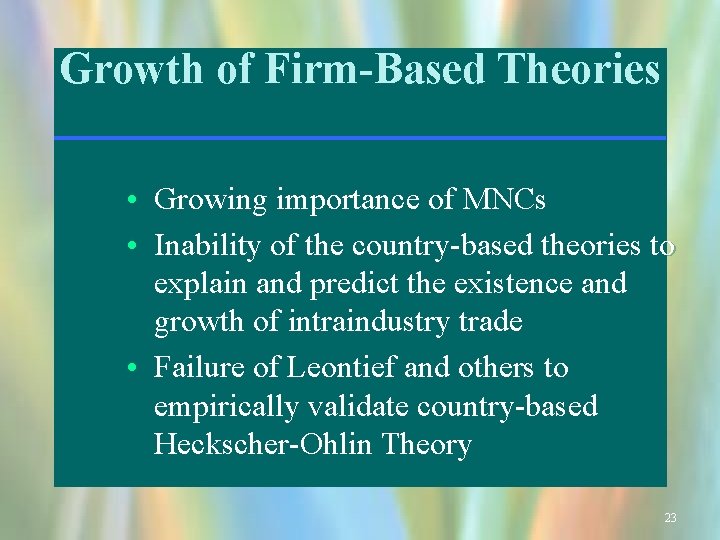 Growth of Firm-Based Theories

• Growing importance of MNCs
• Inability of the country-based theories to explain and predict the existence and growth of intraindustry trade
• Failure of Leontief and others to empirically validate country-based Heckscher-Ohlin Theory

23